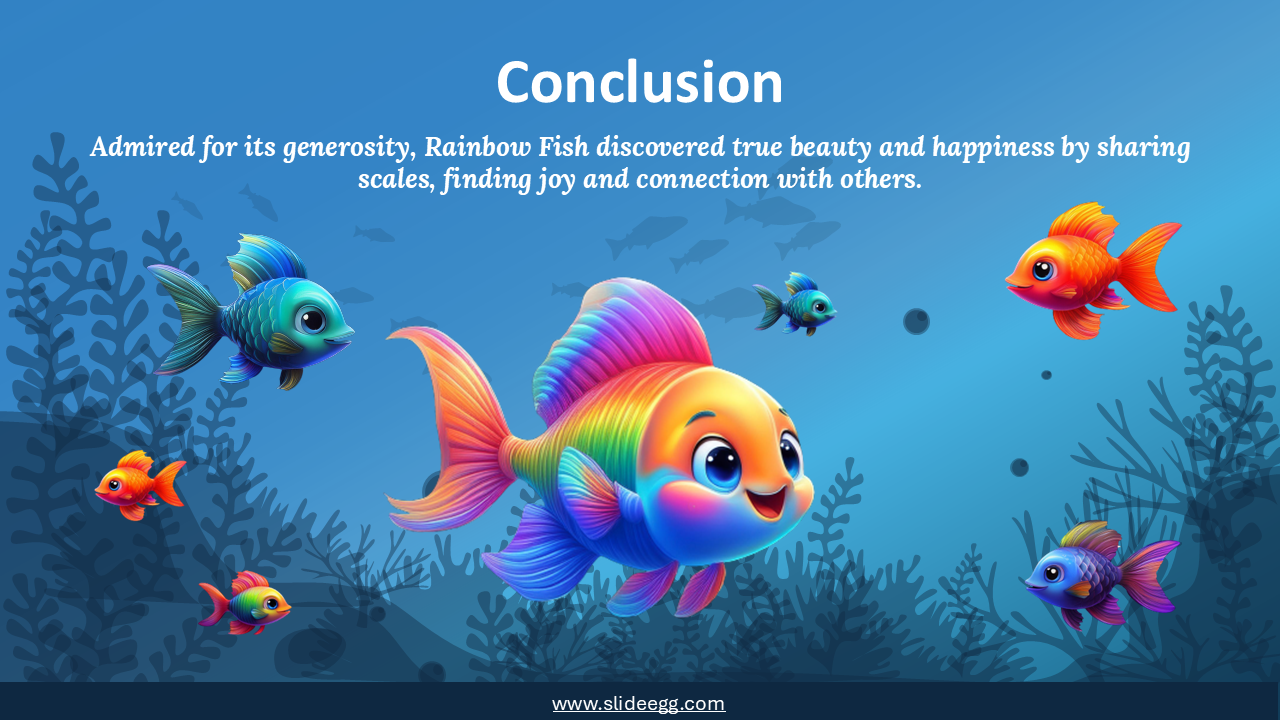 Conclusion

Admired for its generosity, Rainbow Fish discovered true beauty and happiness by sharing scales, finding joy and connection with others.

www.slideegg.com